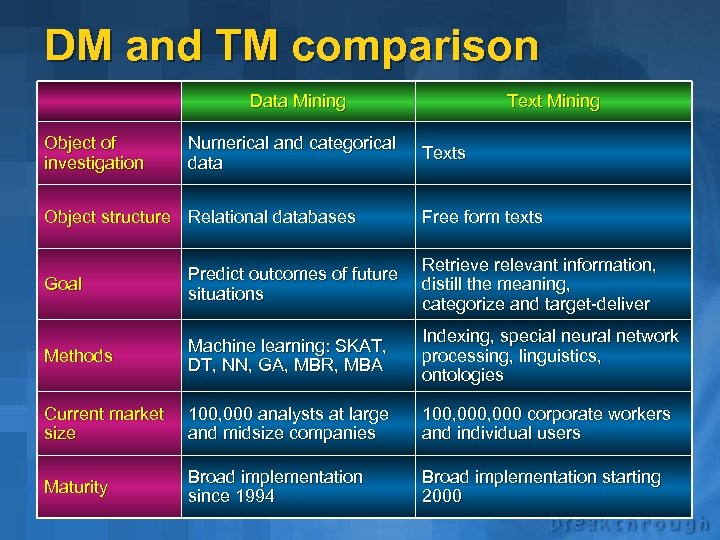 DM and TM comparison

| | Data Mining | Text Mining |
|---|---|---|
| Object of investigation | Numerical and categorical data | Texts |
| Object structure | Relational databases | Free form texts |
| Goal | Predict outcomes of future situations | Retrieve relevant information, distill the meaning, categorize and target-deliver |
| Methods | Machine learning: SKAT, DT, NN, GA, MBR, MBA | Indexing, special neural network processing, linguistics, ontologies |
| Current market size | 100,000 analysts at large and midsize companies | 100,000,000 corporate workers and individual users |
| Maturity | Broad implementation since 1994 | Broad implementation starting 2000 |

breakthrough